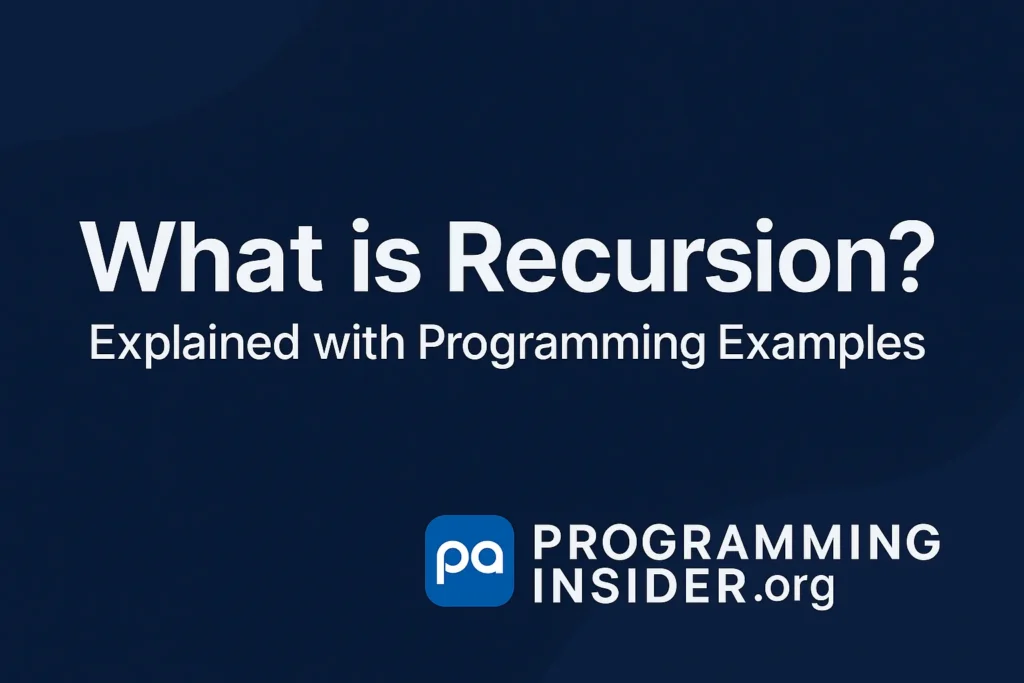 What is Recursion?
Explained with Programming Examples

pa PROGRAMMING INSIDER.org